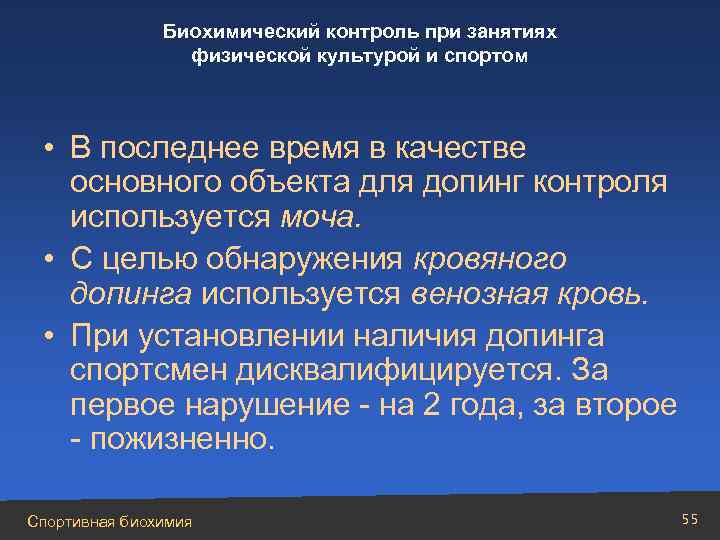 Биохимический контроль при занятиях физической культурой и спортом

• В последнее время в качестве основного объекта для допинг контроля используется моча.

• С целью обнаружения кровяного допинга используется венозная кровь.

• При установлении наличия допинга спортсмен дисквалифицируется. За первое нарушение - на 2 года, за второе - пожизненно.

Спортивная биохимия

55